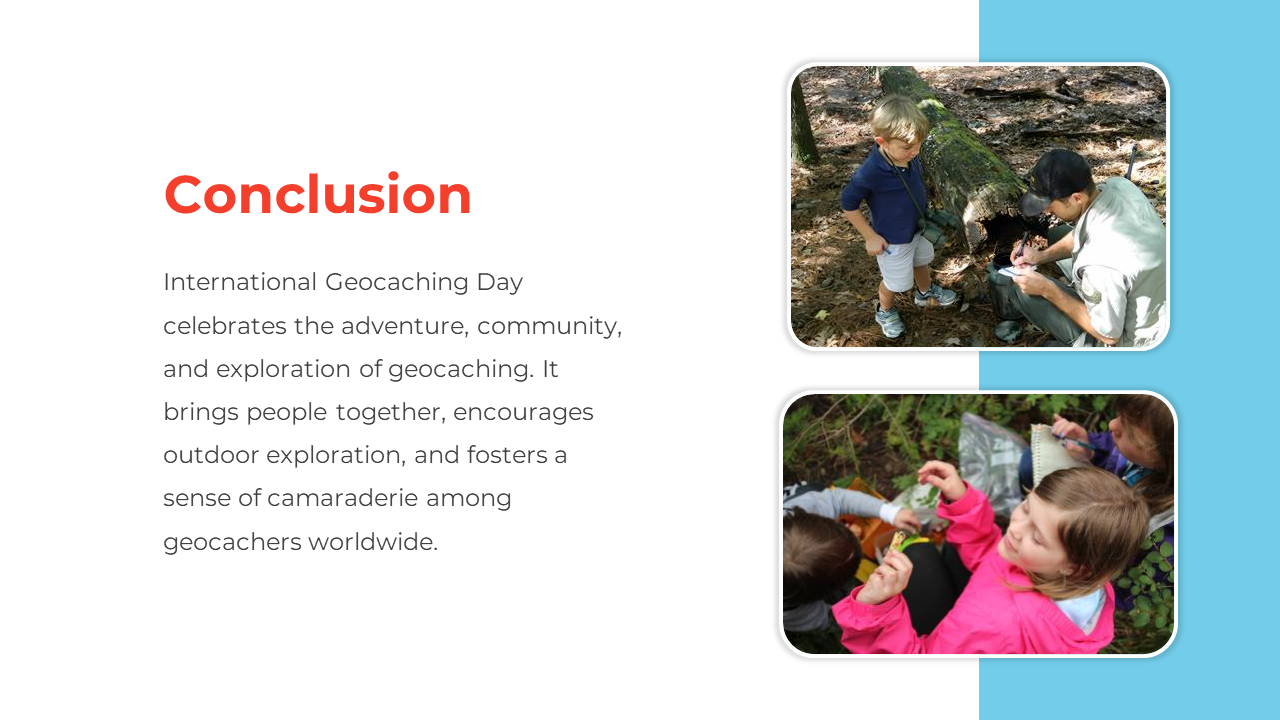 Conclusion

International Geocaching Day celebrates the adventure, community, and exploration of geocaching. It brings people together, encourages outdoor exploration, and fosters a sense of camaraderie among geocachers worldwide.